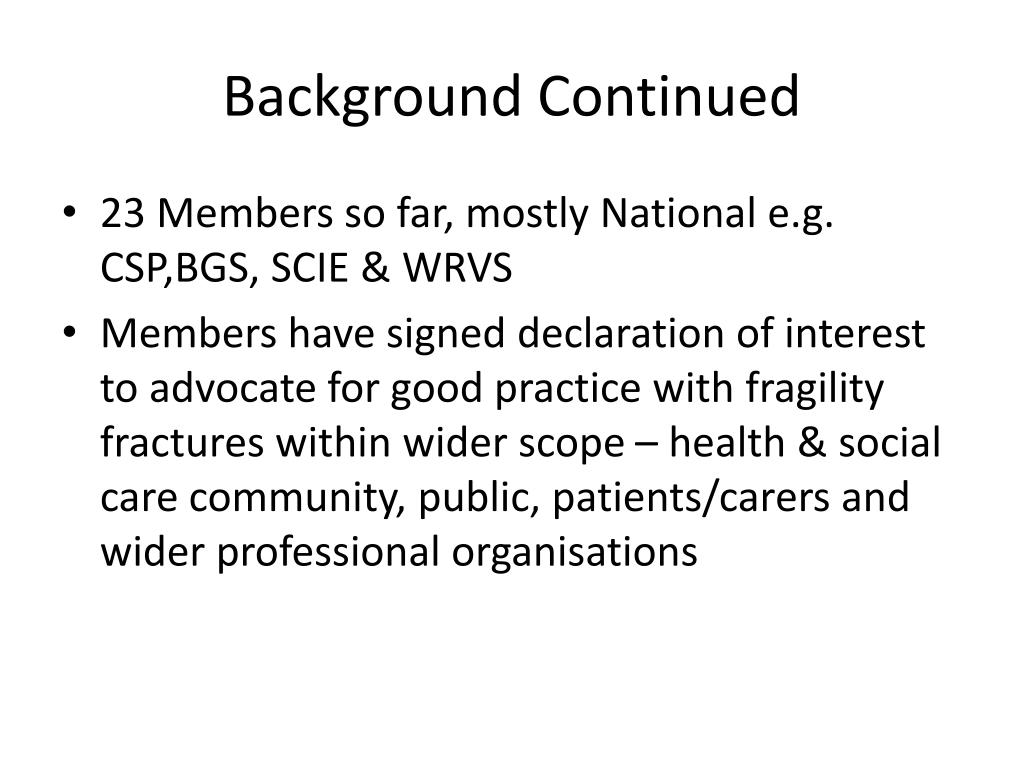 Background Continued

• 23 Members so far, mostly National e.g. CSP,BGS, SCIE & WRVS

• Members have signed declaration of interest to advocate for good practice with fragility fractures within wider scope – health & social care community, public, patients/carers and wider professional organisations